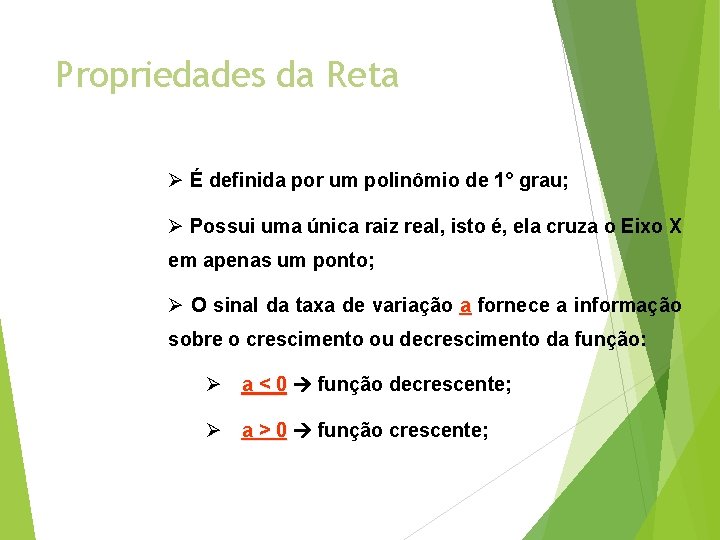 Propriedades da Reta

➢ É definida por um polinômio de 1° grau;

➢ Possui uma única raiz real, isto é, ela cruza o Eixo X em apenas um ponto;

➢ O sinal da taxa de variação a fornece a informação sobre o crescimento ou decrescimento da função:

➢ $a < 0$ → função decrescente;

➢ $a > 0$ → função crescente;